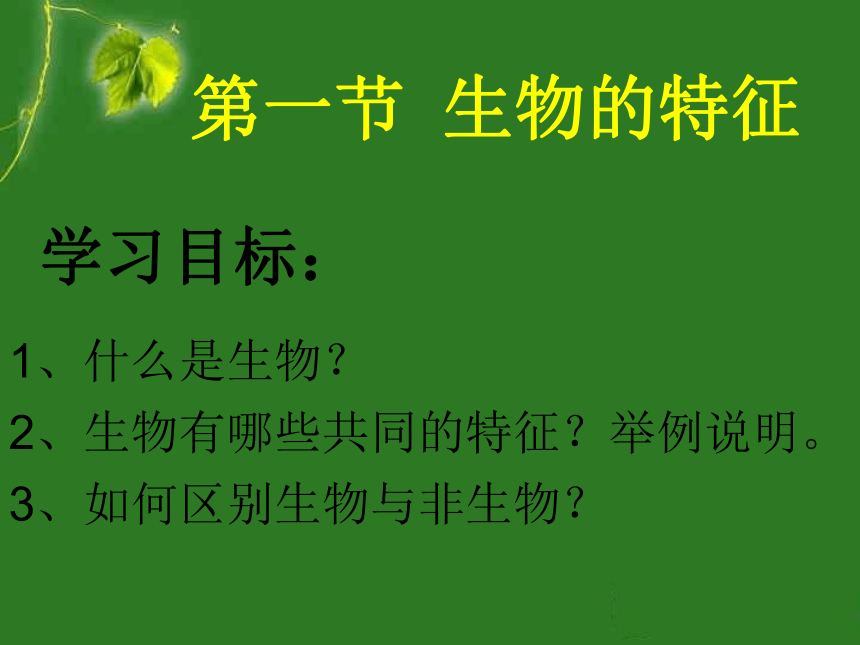 第一节 生物的特征

学习目标：

1、什么是生物？

2、生物有哪些共同的特征？举例说明。

3、如何区别生物与非生物？